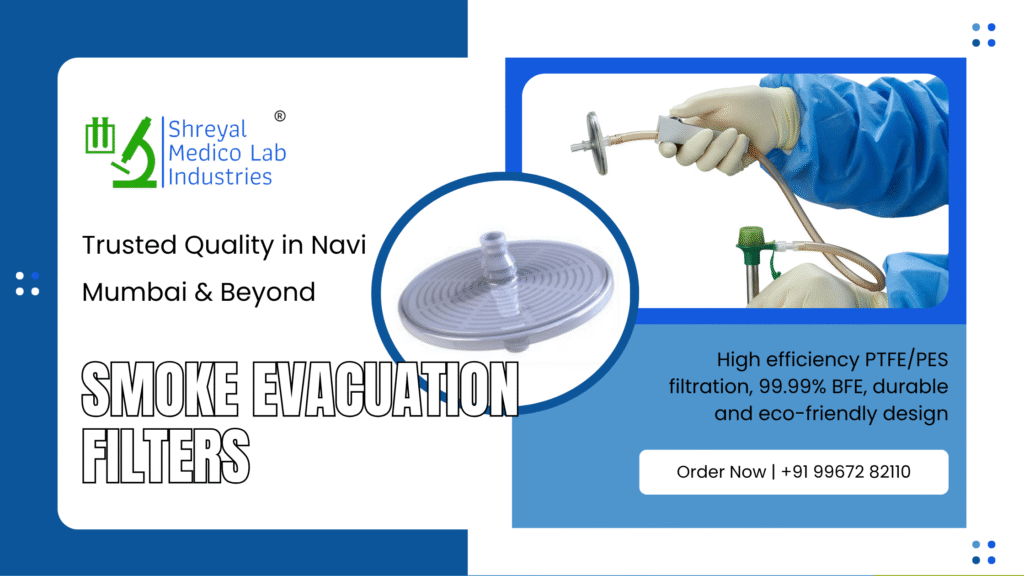 Shreyal Medico Lab Industries ®

Trusted Quality in Navi Mumbai & Beyond

SMOKE EVACUATION FILTERS

High efficiency PTFE/PES filtration, 99.99% BFE, durable and eco-friendly design

Order Now | +91 99672 82110